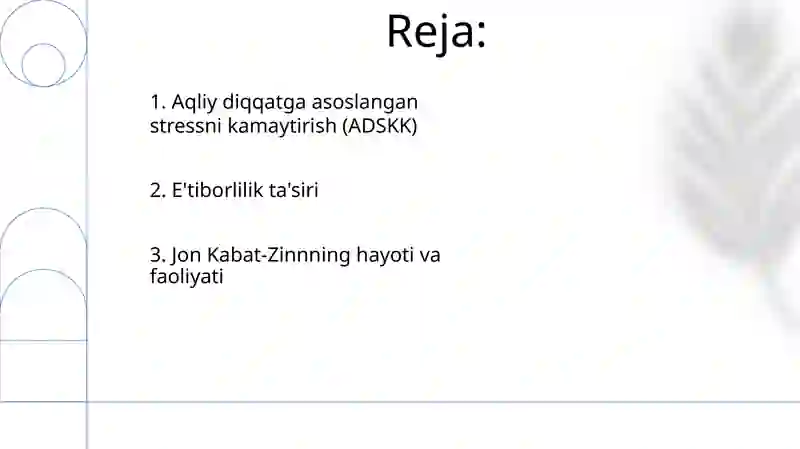 Reja:

1. Aqliy diqqatga asoslangan stressni kamaytirish (ADSKK)

2. E'tiborlilik ta'siri

3. Jon Kabat-Zinnning hayoti va faoliyati